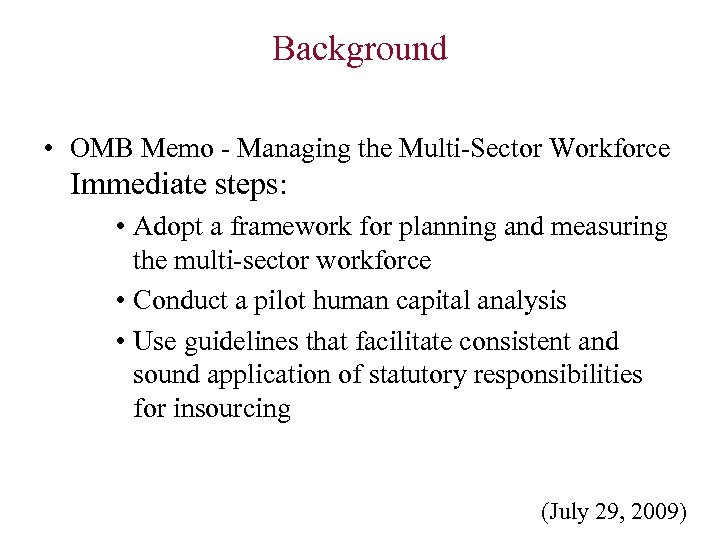 Background

• OMB Memo - Managing the Multi-Sector Workforce
Immediate steps:

• Adopt a framework for planning and measuring the multi-sector workforce

• Conduct a pilot human capital analysis

• Use guidelines that facilitate consistent and sound application of statutory responsibilities for insourcing

(July 29, 2009)